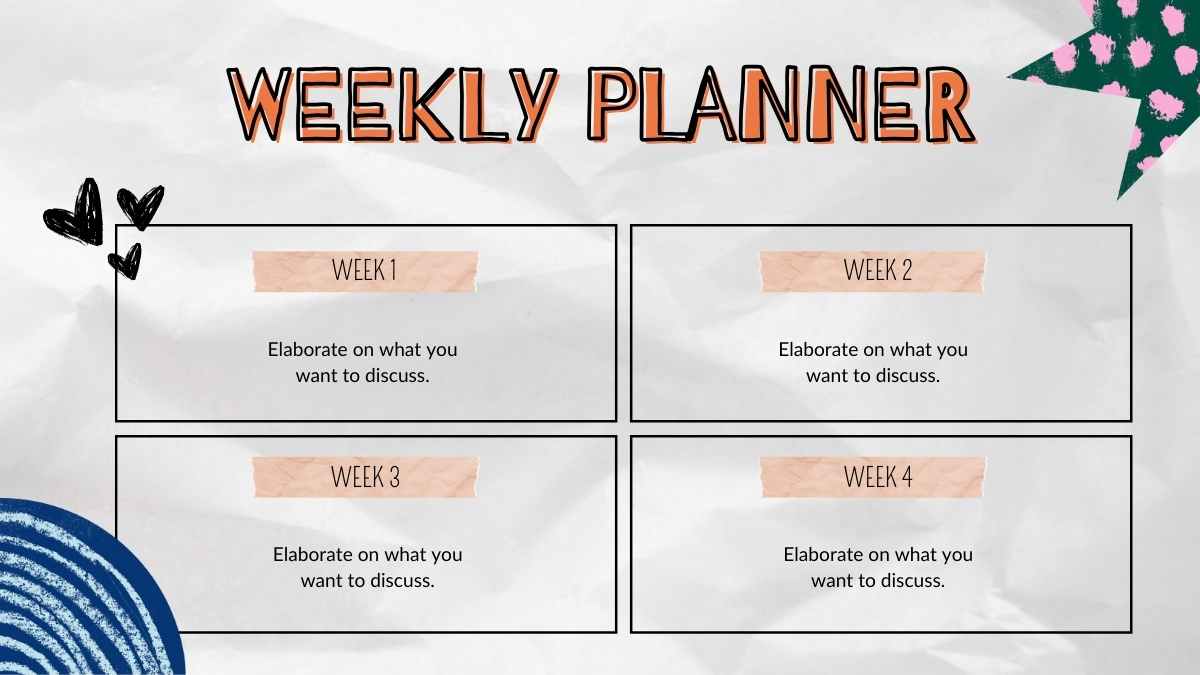 WEEKLY PLANNER

WEEK 1

Elaborate on what you want to discuss.

WEEK 2

Elaborate on what you want to discuss.

WEEK 3

Elaborate on what you want to discuss.

WEEK 4

Elaborate on what you want to discuss.